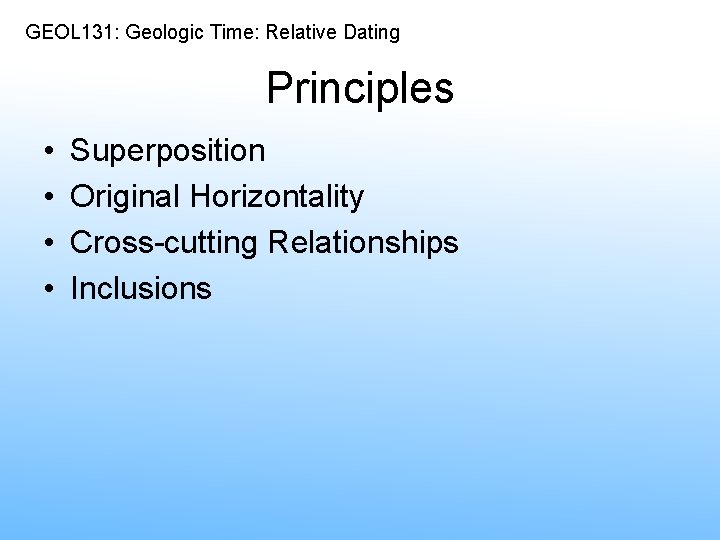 GEOL131: Geologic Time: Relative Dating

Principles

• Superposition
• Original Horizontality
• Cross-cutting Relationships
• Inclusions